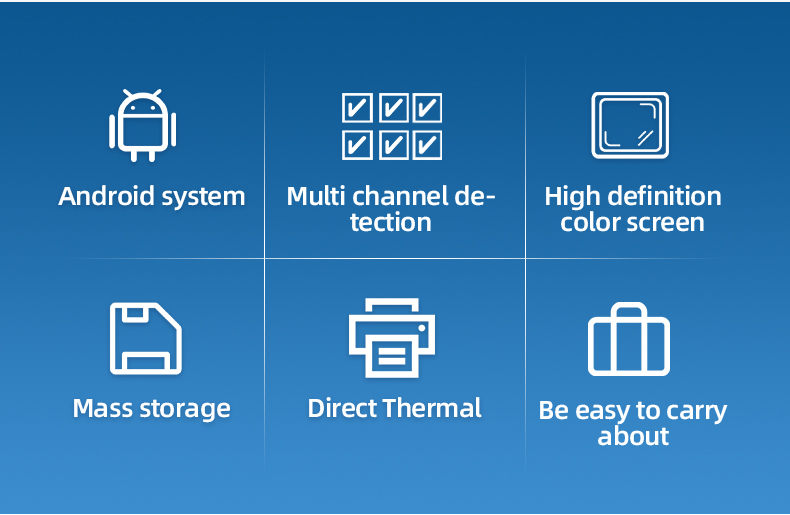 Android system

Multi channel detection

High definition color screen

Mass storage

Direct Thermal

Be easy to carry about